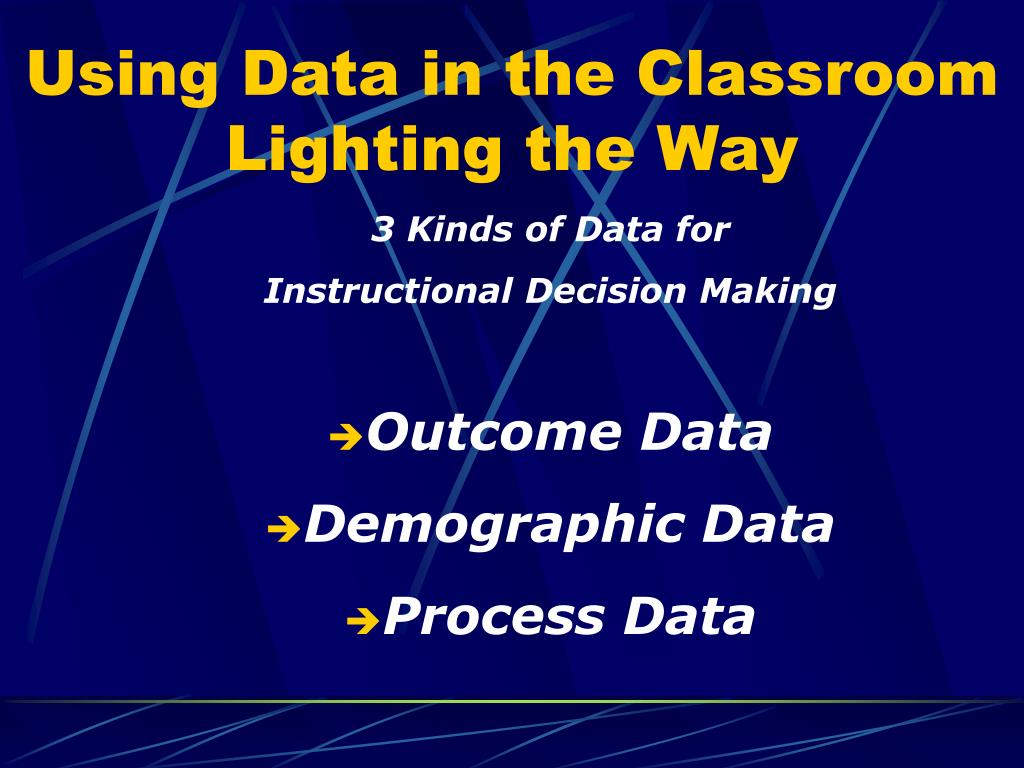 Using Data in the Classroom
Lighting the Way

3 Kinds of Data for
Instructional Decision Making

➔Outcome Data
➔Demographic Data
➔Process Data